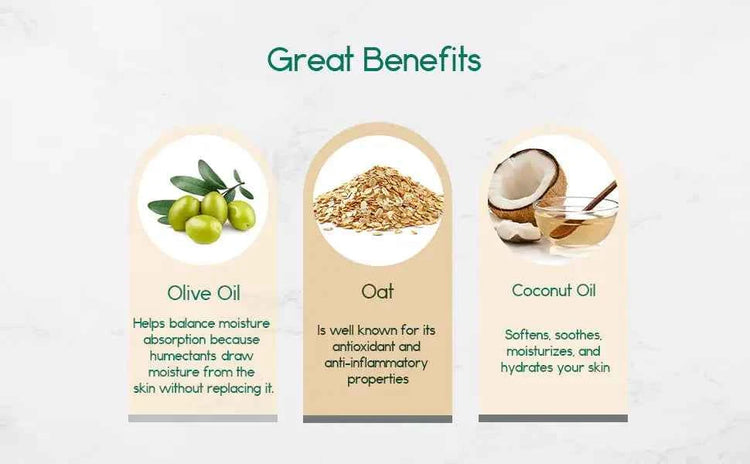 Great Benefits

Olive Oil

Helps balance moisture absorption because humectants draw moisture from the skin without replacing it.

Oat

Is well known for its antioxidant and anti-inflammatory properties

Coconut Oil

Softens, soothes, moisturizes, and hydrates your skin